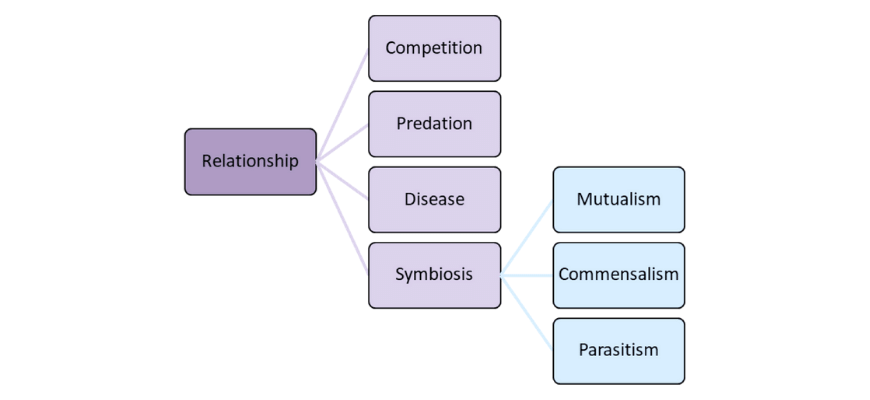 Relationship

Competition

Predation

Disease

Symbiosis

Mutualism

Commensalism

Parasitism